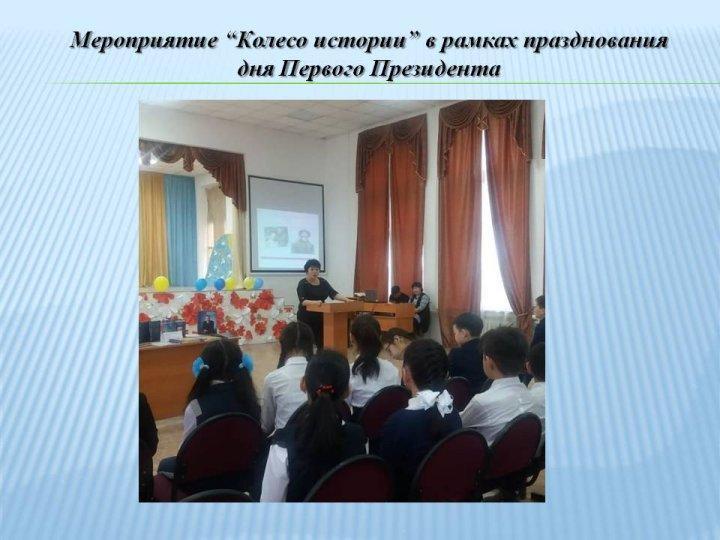 Мероприятие “Колесо истории” в рамках празднования дня Первого Президента